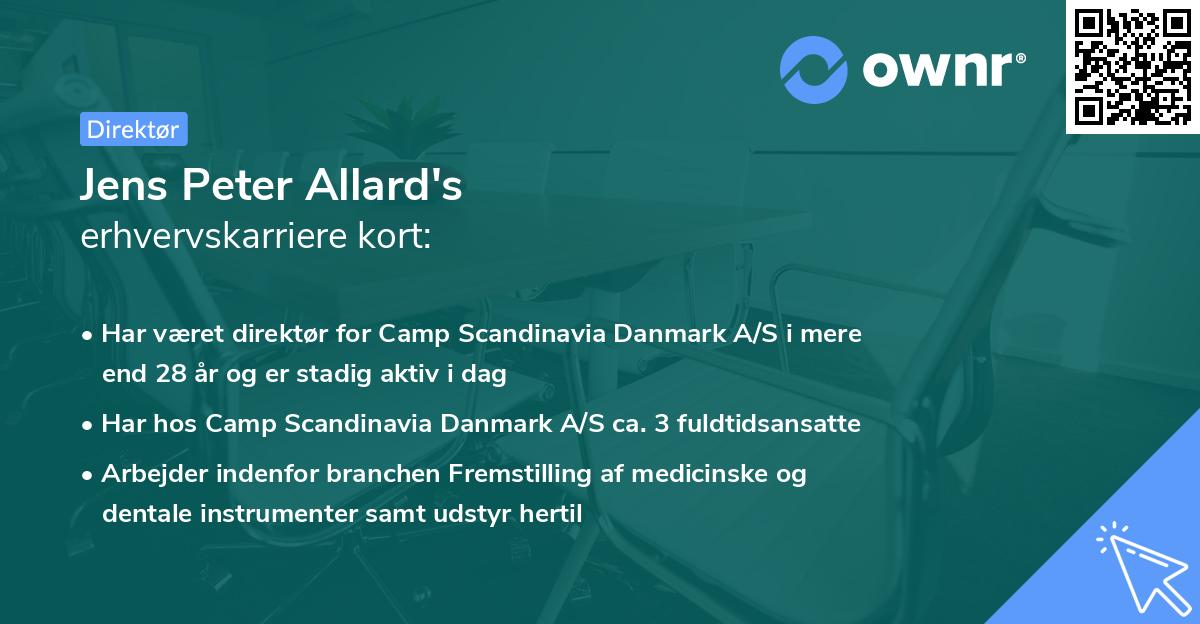 ownr®

Direktør

Jens Peter Allard's
erhvervskarriere kort:

• Har været direktør for Camp Scandinavia Danmark A/S i mere end 28 år og er stadig aktiv i dag
• Har hos Camp Scandinavia Danmark A/S ca. 3 fuldtidsansatte
• Arbejder indenfor branchen Fremstilling af medicinske og dentale instrumenter samt udstyr hertil